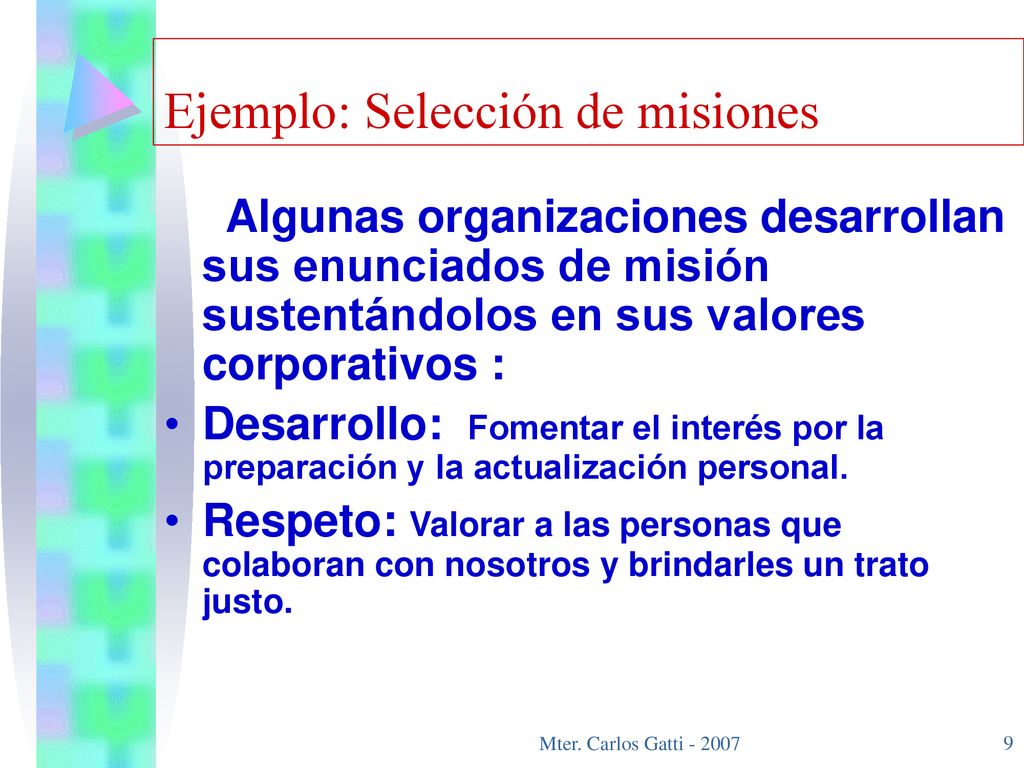 Ejemplo: Selección de misiones

Algunas organizaciones desarrollan sus enunciados de misión sustentándolos en sus valores corporativos :

• Desarrollo: Fomentar el interés por la preparación y la actualización personal.
• Respeto: Valorar a las personas que colaboran con nosotros y brindarles un trato justo.

Mter. Carlos Gatti - 2007

9